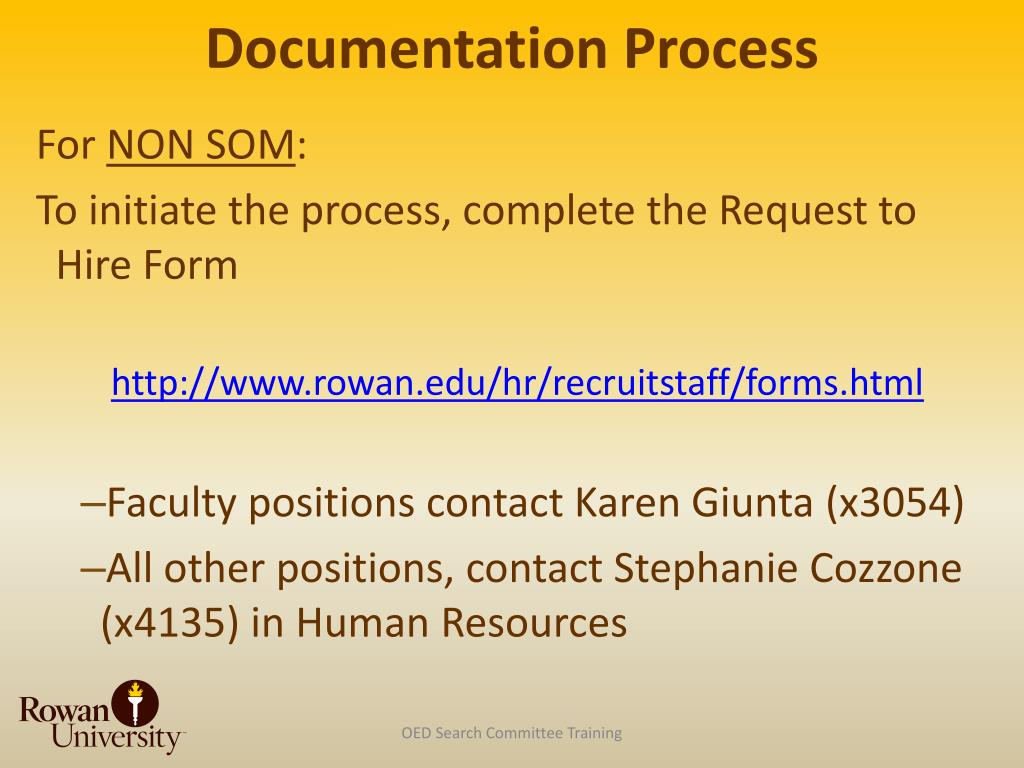 Documentation Process

For NON SOM:

To initiate the process, complete the Request to Hire Form

http://www.rowan.edu/hr/recruitstaff/forms.html

–Faculty positions contact Karen Giunta (x3054)

–All other positions, contact Stephanie Cozzone (x4135) in Human Resources

Rowan University

OED Search Committee Training